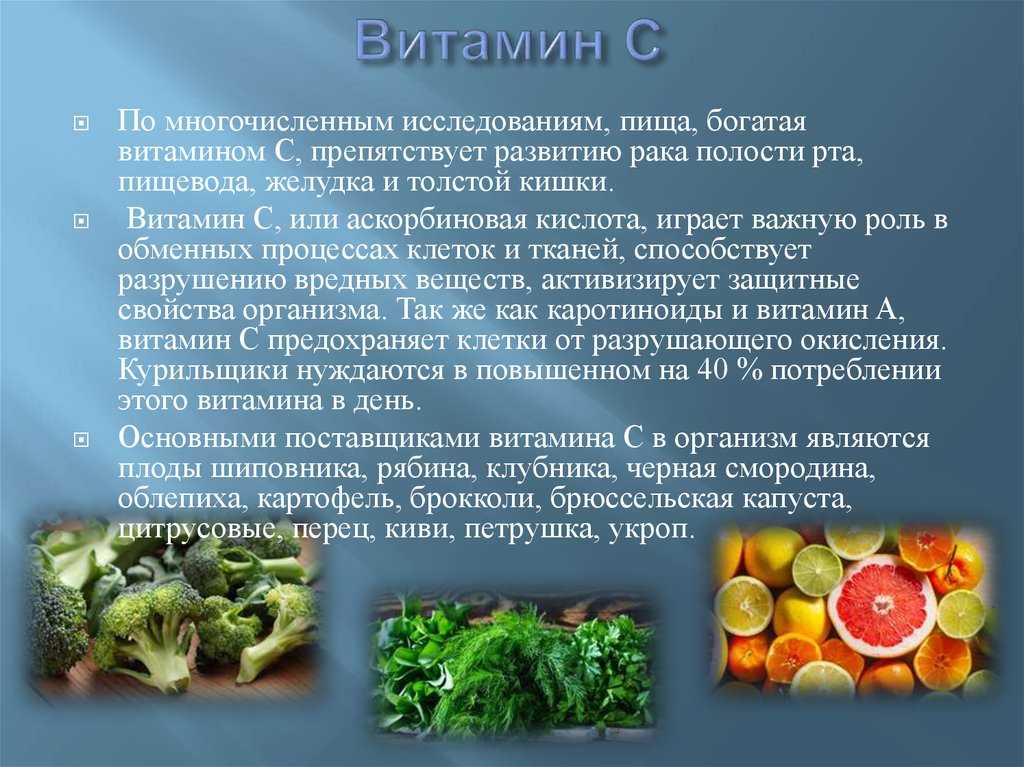 Витамин С

По многочисленным исследованиям, пища, богатая витамином С, препятствует развитию рака полости рта, пищевода, желудка и толстой кишки.

Витамин С, или аскорбиновая кислота, играет важную роль в обменных процессах клеток и тканей, способствует разрушению вредных веществ, активизирует защитные свойства организма. Так же как каротиноиды и витамин А, витамин С предохраняет клетки от разрушающего окисления. Курильщики нуждаются в повышенном на 40 % потреблении этого витамина в день.

Основными поставщиками витамина С в организм являются плоды шиповника, рябина, клубника, черная смородина, облепиха, картофель, брокколи, брюссельская капуста, цитрусовые, перец, киви, петрушка, укроп.